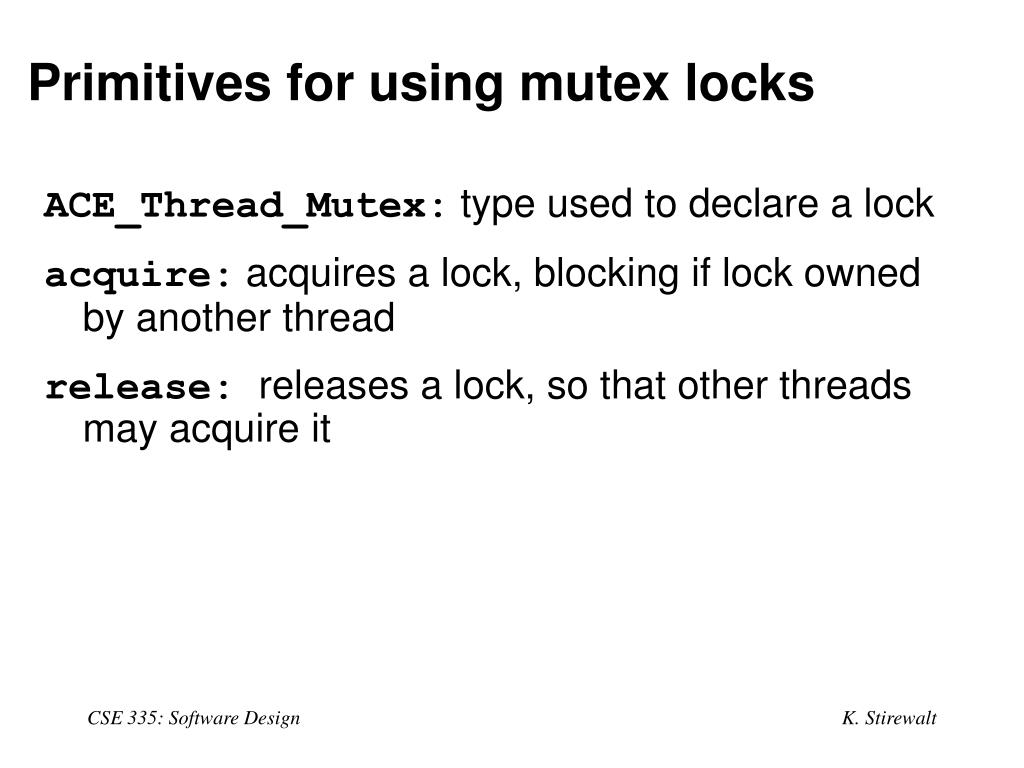 Primitives for using mutex locks

ACE_Thread_Mutex: type used to declare a lock

acquire: acquires a lock, blocking if lock owned by another thread

release: releases a lock, so that other threads may acquire it

CSE 335: Software Design

K. Stirewalt